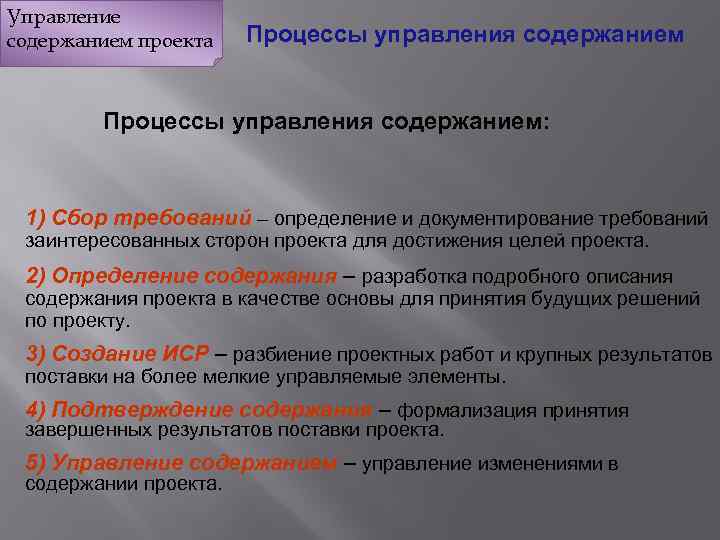 Управление содержанием проекта

Процессы управления содержанием

Процессы управления содержанием:

1) Сбор требований – определение и документирование требований заинтересованных сторон проекта для достижения целей проекта.

2) Определение содержания – разработка подробного описания содержания проекта в качестве основы для принятия будущих решений по проекту.

3) Создание ИСР – разбиение проектных работ и крупных результатов поставки на более мелкие управляемые элементы.

4) Подтверждение содержания – формализация принятия завершенных результатов поставки проекта.

5) Управление содержанием – управление изменениями в содержании проекта.